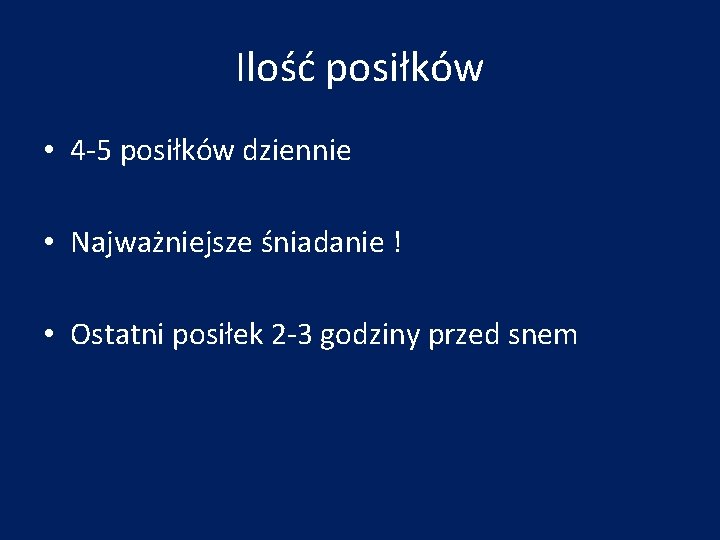 Ilość posiłków

• 4-5 posiłków dziennie

• Najważniejsze śniadanie !

• Ostatni posiłek 2-3 godziny przed snem